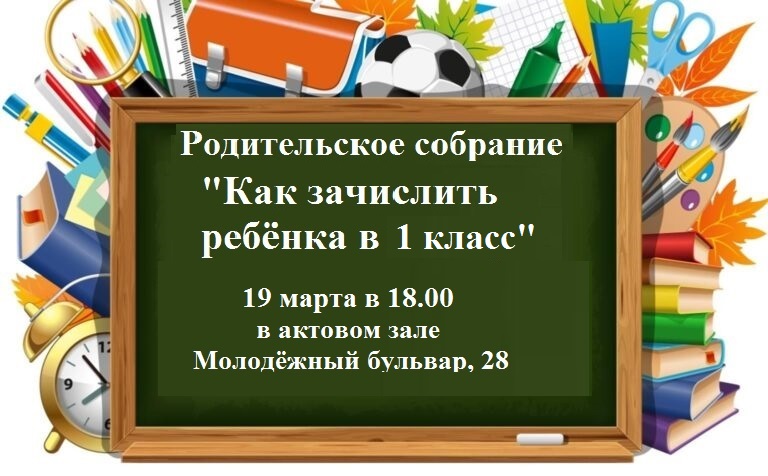 Родительское собрание
"Как зачислить ребёнка в 1 класс"

19 марта в 18.00
в актовом зале
Молодёжный бульвар, 28